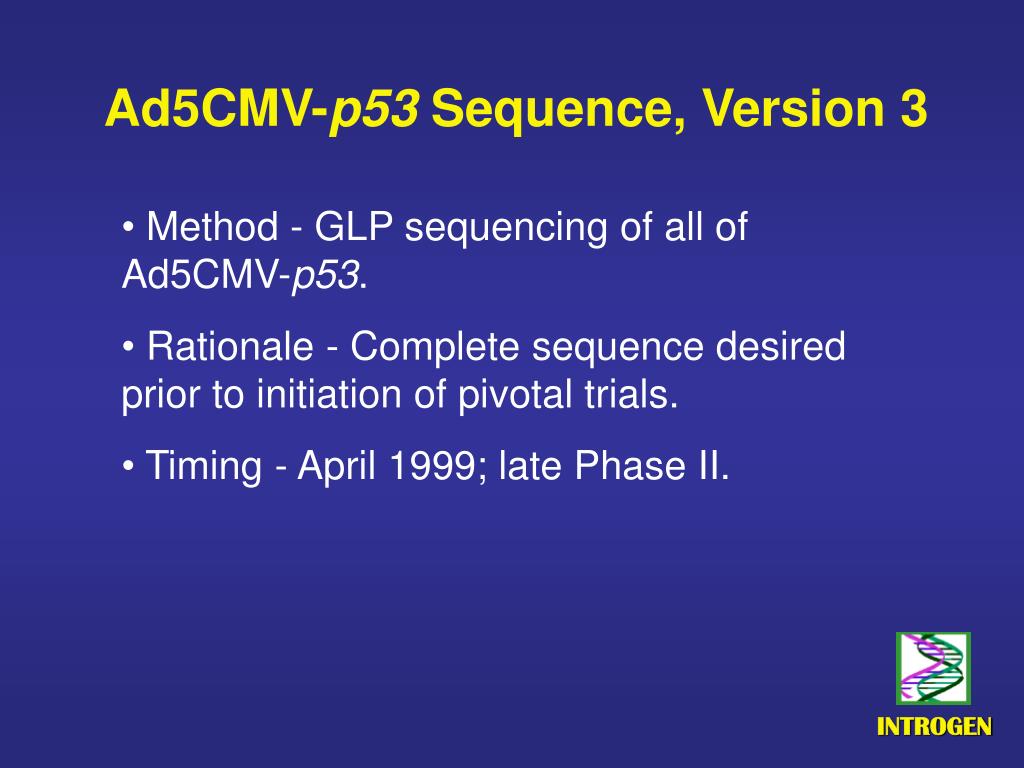 Ad5CMV-p53 Sequence, Version 3

• Method - GLP sequencing of all of Ad5CMV-p53.

• Rationale - Complete sequence desired prior to initiation of pivotal trials.

• Timing - April 1999; late Phase II.

INTROGEN